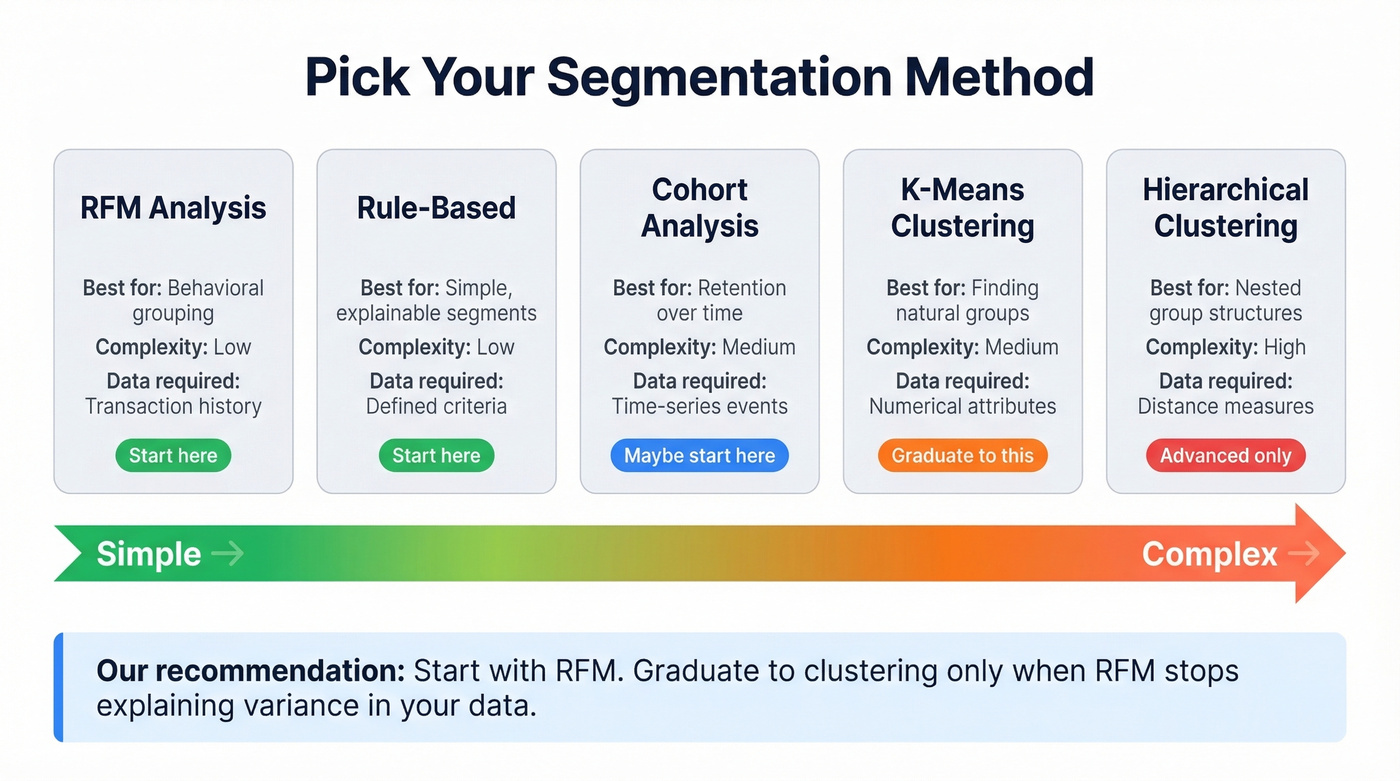 Pick Your Segmentation Method

RFM Analysis

Best for: Behavioral grouping

Complexity: Low

Data required: Transaction history

Start here

Rule-Based

Best for: Simple, explainable segments

Complexity: Low

Data required: Defined criteria

Start here

Cohort Analysis

Best for: Retention over time

Complexity: Medium

Data required: Time-series events

Maybe start here

K-Means Clustering

Best for: Finding natural groups

Complexity: Medium

Data required: Numerical attributes

Graduate to this

Hierarchical Clustering

Best for: Nested group structures

Complexity: High

Data required: Distance measures

Advanced only

Simple →

Complex →

Our recommendation: Start with RFM. Graduate to clustering only when RFM stops explaining variance in your data.